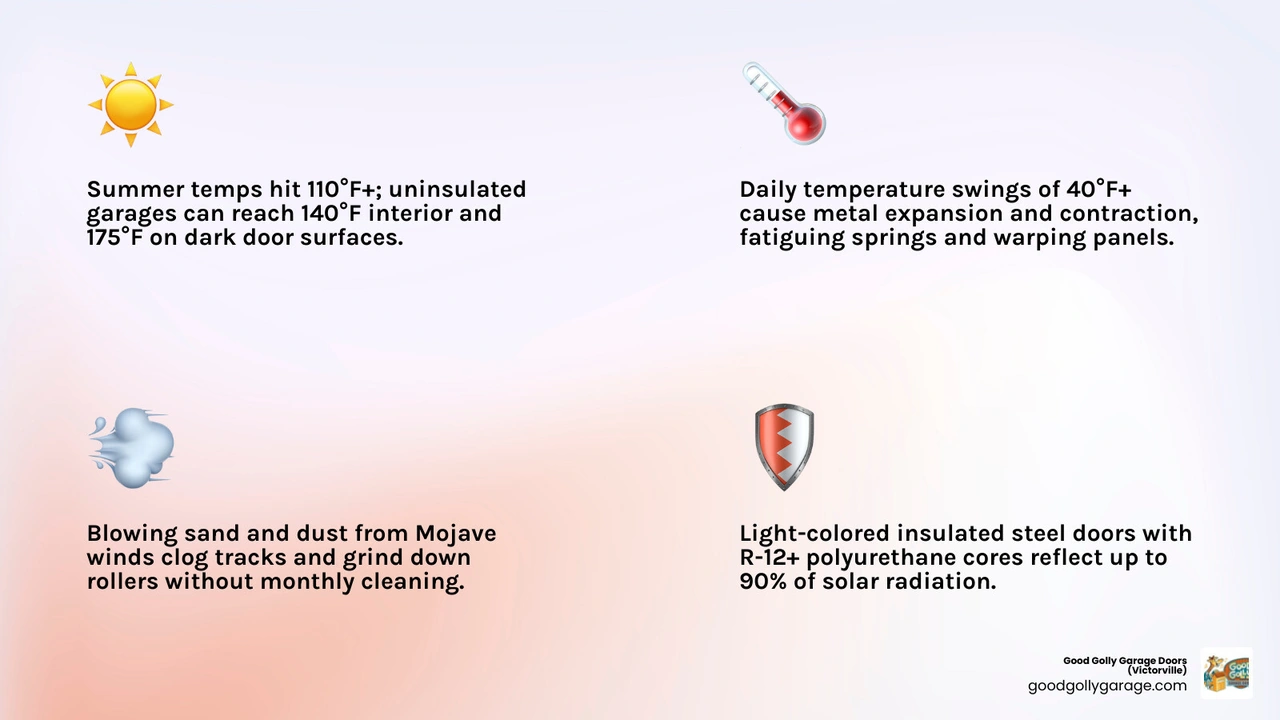 Summer temps hit 110°F+; uninsulated garages can reach 140°F interior and 175°F on dark door surfaces.

Daily temperature swings of 40°F+ cause metal expansion and contraction, fatiguing springs and warping panels.

Blowing sand and dust from Mojave winds clog tracks and grind down rollers without monthly cleaning.

Light-colored insulated steel doors with R-12+ polyurethane cores reflect up to 90% of solar radiation.

Good Golly Garage Doors (Victorville)
goodgollygarage.com